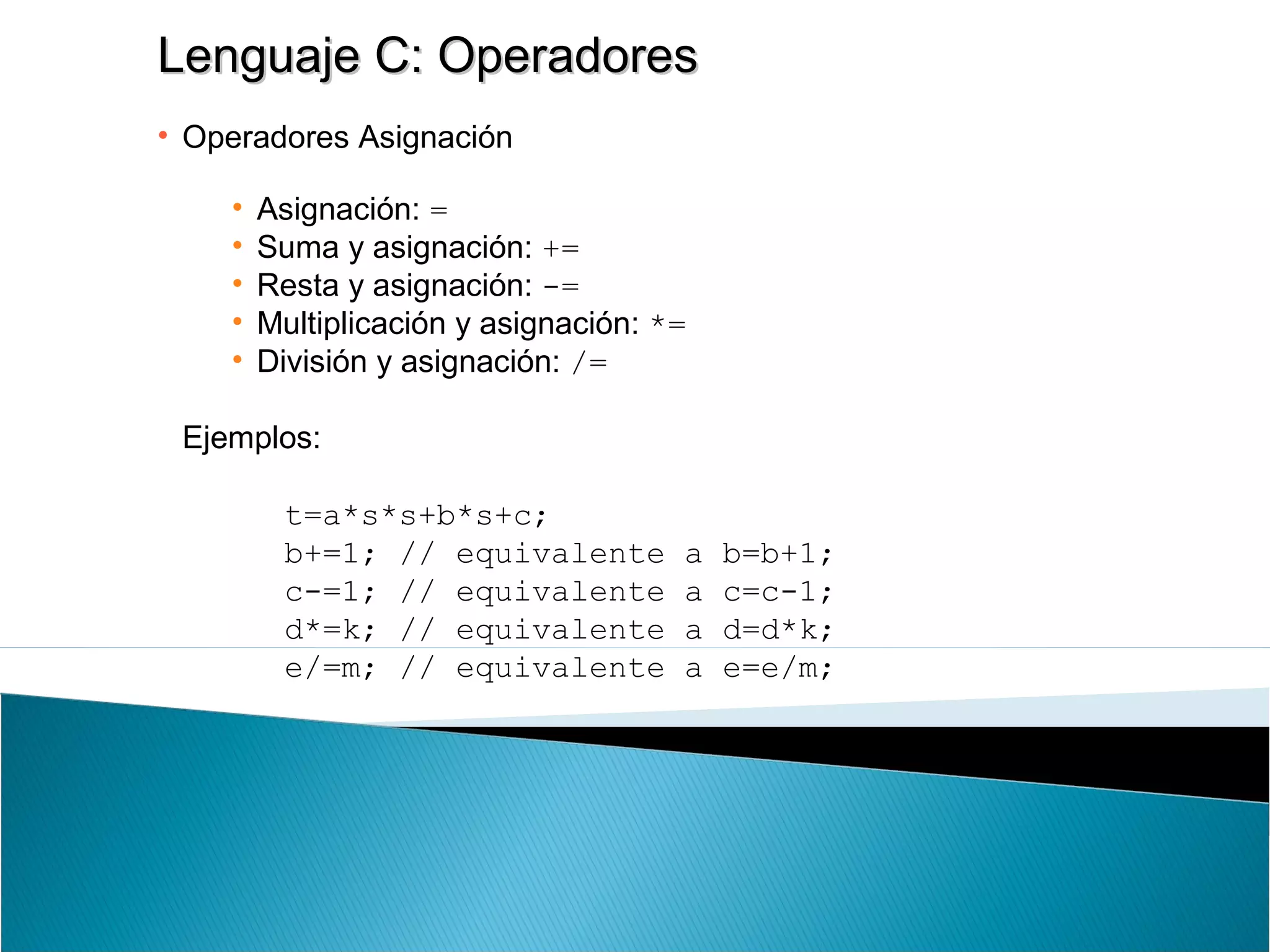 Lenguaje C: Operadores

• Operadores Asignación

• Asignación: =
• Suma y asignación: +=
• Resta y asignación: -=
• Multiplicación y asignación: *=
• División y asignación: /=

Ejemplos:

t=a*s*s+b*s+c;
b+=1; // equivalente a b=b+1;
c-=1; // equivalente a c=c-1;
d*=k; // equivalente a d=d*k;
e/=m; // equivalente a e=e/m;